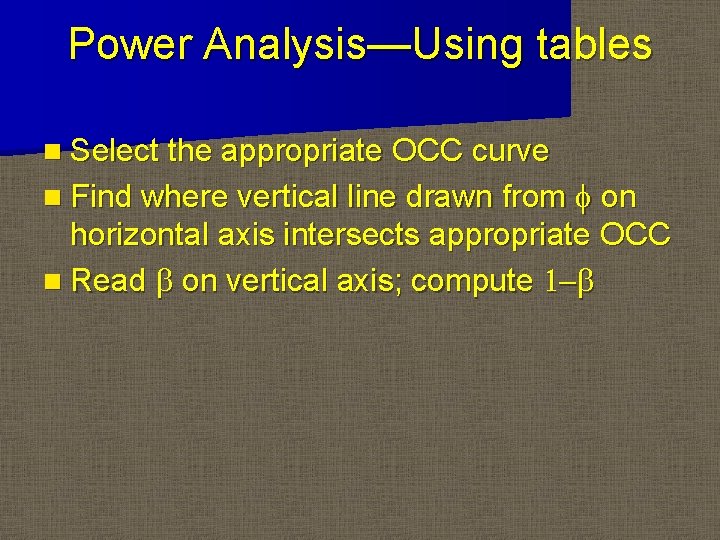 Power Analysis—Using tables

Select the appropriate OCC curve

Find where vertical line drawn from $\phi$ on horizontal axis intersects appropriate OCC

Read $\beta$ on vertical axis; compute $1-\beta$